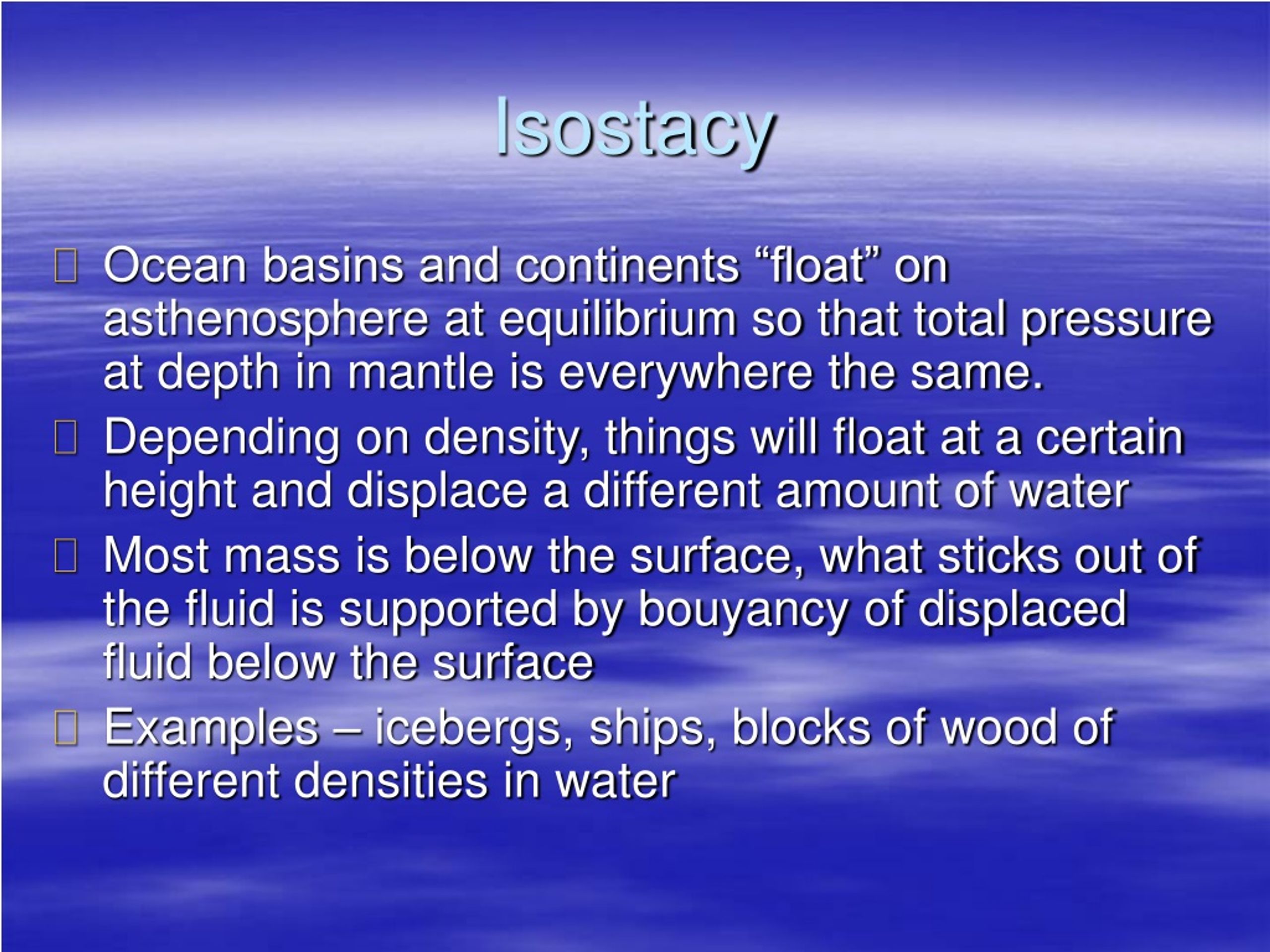 Isostacy

Ocean basins and continents “float” on asthenosphere at equilibrium so that total pressure at depth in mantle is everywhere the same.

Depending on density, things will float at a certain height and displace a different amount of water

Most mass is below the surface, what sticks out of the fluid is supported by bouyancy of displaced fluid below the surface

Examples – icebergs, ships, blocks of wood of different densities in water